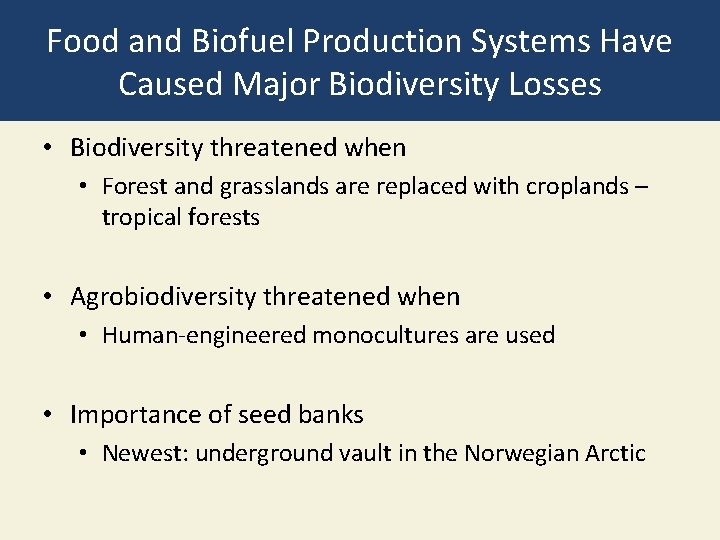 Food and Biofuel Production Systems Have Caused Major Biodiversity Losses

• Biodiversity threatened when
  • Forest and grasslands are replaced with croplands – tropical forests

• Agrobiodiversity threatened when
  • Human-engineered monocultures are used

• Importance of seed banks
  • Newest: underground vault in the Norwegian Arctic